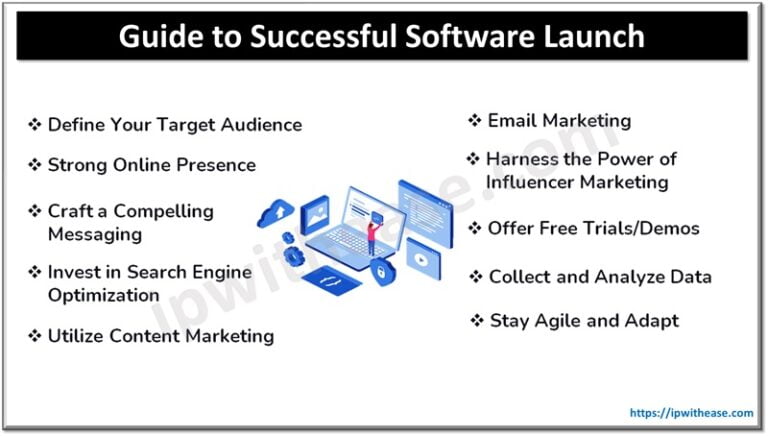 Guide to Successful Software Launch

❖ Define Your Target Audience

❖ Strong Online Presence

❖ Craft a Compelling Messaging

❖ Invest in Search Engine Optimization

❖ Utilize Content Marketing

❖ Email Marketing

❖ Harness the Power of Influencer Marketing

❖ Offer Free Trials/Demos

❖ Collect and Analyze Data

❖ Stay Agile and Adapt

ipwithease.com

https://ipwithease.com